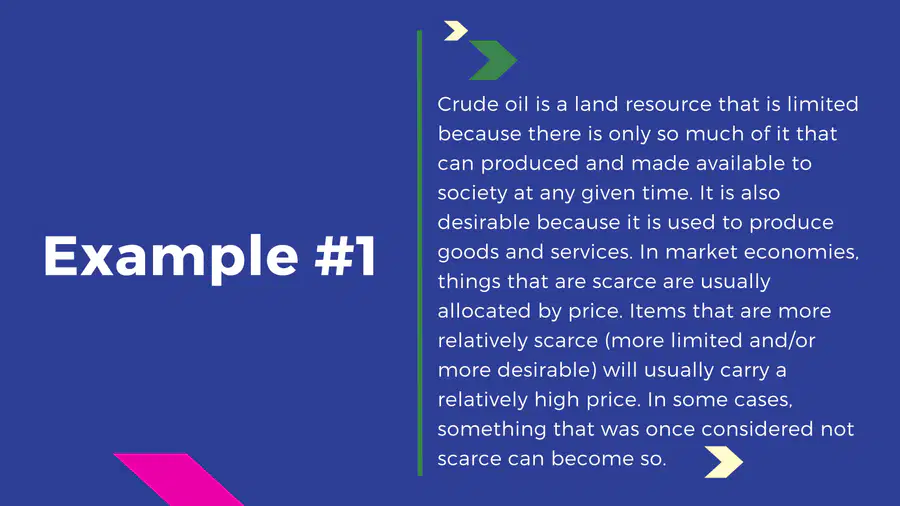 Example #1

Crude oil is a land resource that is limited because there is only so much of it that can produced and made available to society at any given time. It is also desirable because it is used to produce goods and services. In market economies, things that are scarce are usually allocated by price. Items that are more relatively scarce (more limited and/or more desirable) will usually carry a relatively high price. In some cases, something that was once considered not scarce can become so.